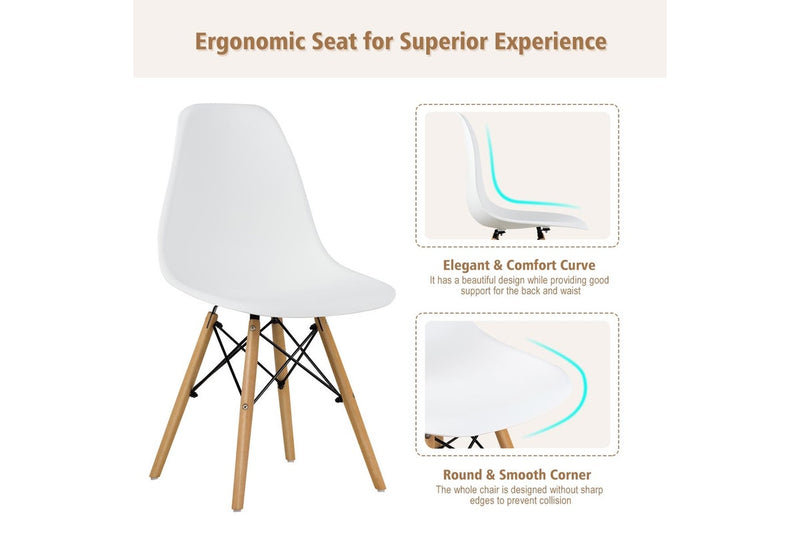 Ergonomic Seat for Superior Experience

Elegant & Comfort Curve
It has a beautiful design while providing good support for the back and waist

Round & Smooth Corner
The whole chair is designed without sharp edges to prevent collision